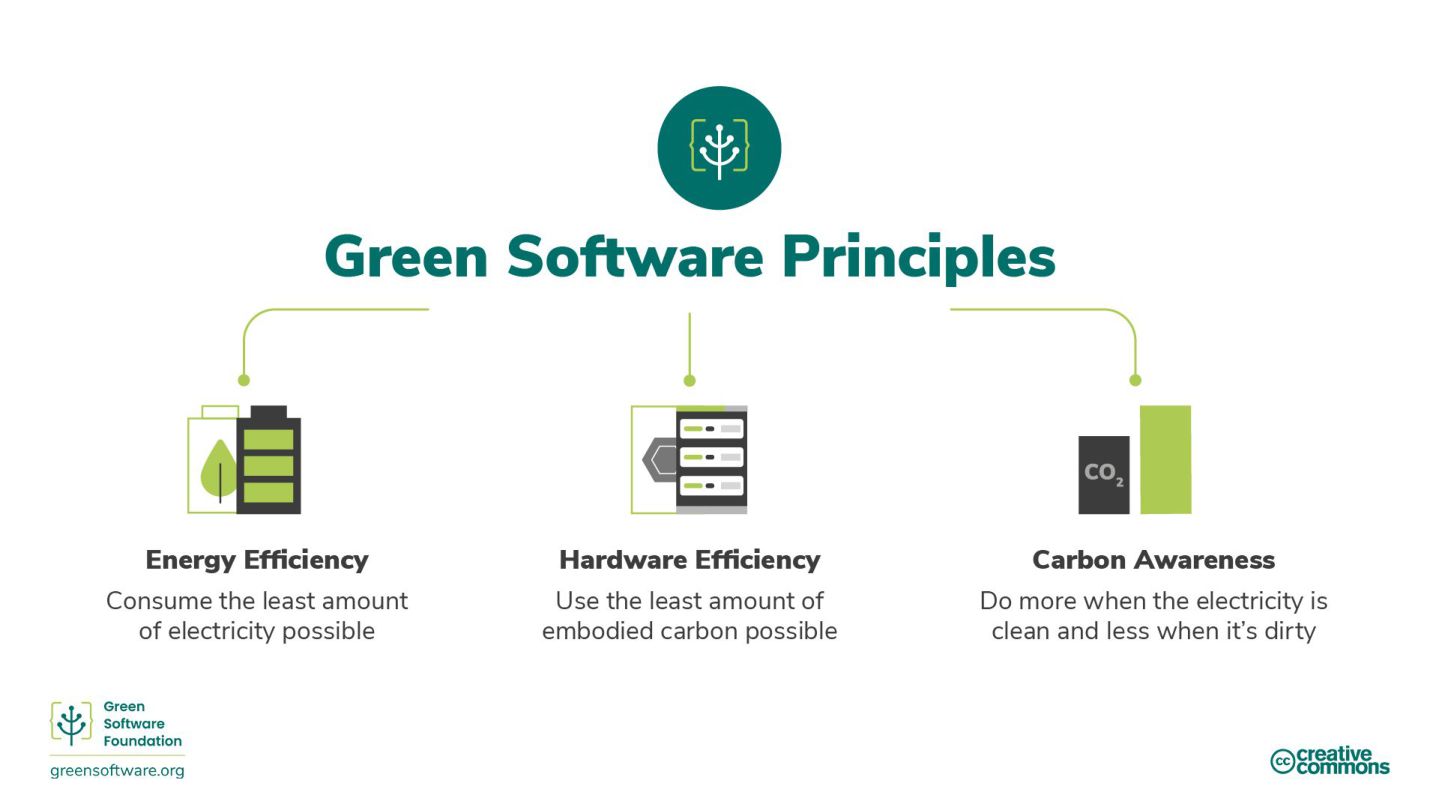 Green Software Principles

$CO_2$

Energy Efficiency
Consume the least amount of electricity possible

Hardware Efficiency
Use the least amount of embodied carbon possible

Carbon Awareness
Do more when the electricity is clean and less when it's dirty

Green Software Foundation
greensoftware.org

cc creative commons